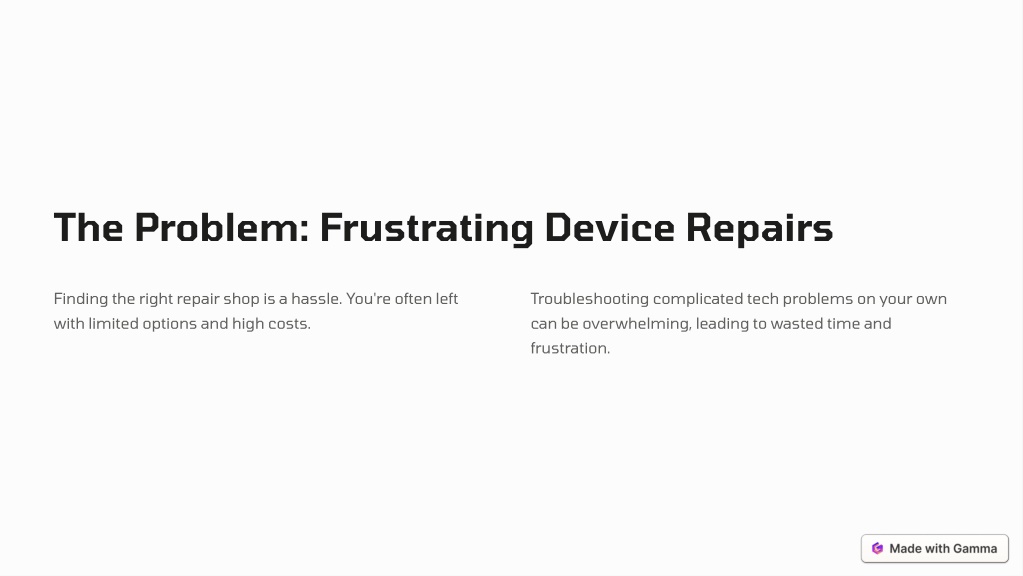 The Problem: Frustrating Device Repairs

Finding the right repair shop is a hassle. You're often left with limited options and high costs.

Troubleshooting complicated tech problems on your own can be overwhelming, leading to wasted time and frustration.

Made with Gamma